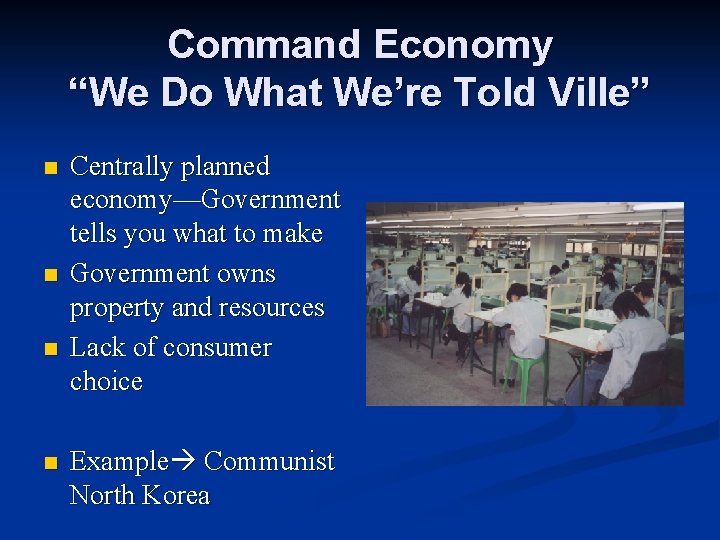 Command Economy
“We Do What We’re Told Ville”

- Centrally planned economy—Government tells you what to make
- Government owns property and resources
- Lack of consumer choice

- Example→ Communist North Korea